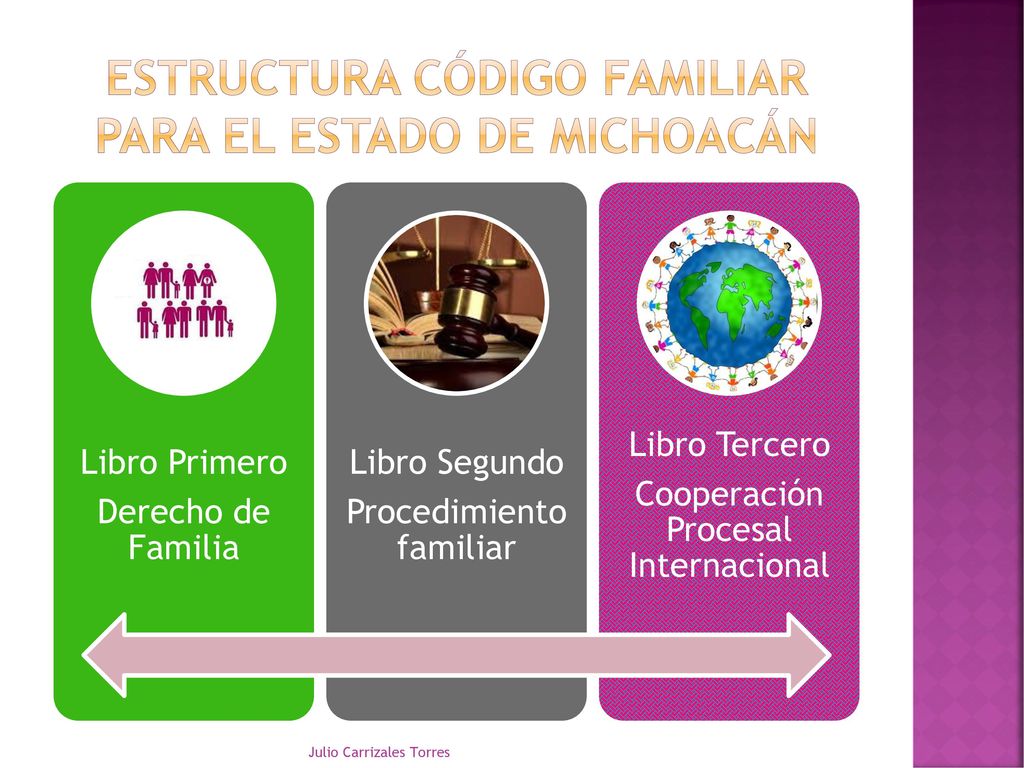 ESTRUCTURA CÓDIGO FAMILIAR PARA EL ESTADO DE MICHOACÁN

Libro Primero
Derecho de Familia

Libro Segundo
Procedimiento familiar

Libro Tercero
Cooperación Procesal Internacional

Julio Carrizales Torres